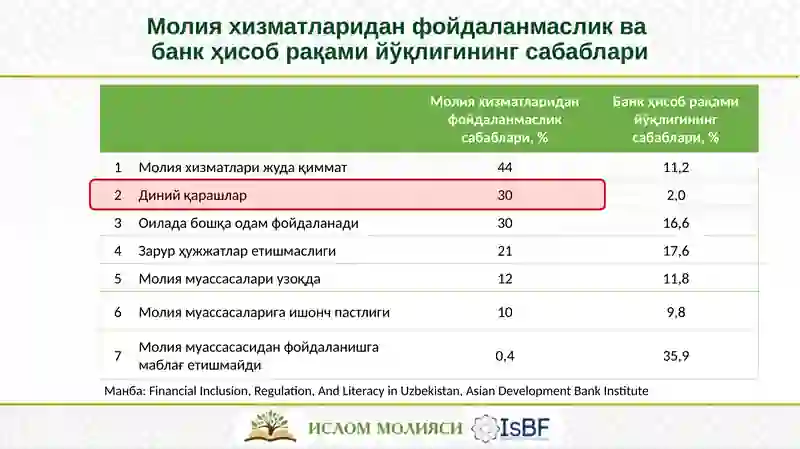 Молия хизматларидан фойдаланмаслик ва банк ҳисоб рақами йўқлигининг сабаблари

|  |  | Молия хизматларидан фойдаланмаслик сабаблари, % | Банк ҳисоб рақами йўқлигининг сабаблари, % |
|---|---|---|---|
| 1 | Молия хизматлари жуда қиммат | 44 | 11,2 |
| 2 | Диний қарашлар | 30 | 2,0 |
| 3 | Оилада бошқа одам фойдаланади | 30 | 16,6 |
| 4 | Зарур ҳужжатлар етишмаслиги | 21 | 17,6 |
| 5 | Молия муассасалари узоқда | 12 | 11,8 |
| 6 | Молия муассасаларига ишонч пастлиги | 10 | 9,8 |
| 7 | Молия муассасасидан фойдаланишга маблағ етишмайди | 0,4 | 35,9 |

Манба: Financial Inclusion, Regulation, And Literacy in Uzbekistan, Asian Development Bank Institute

ИСЛОМ МОЛИЯСИ IsBF